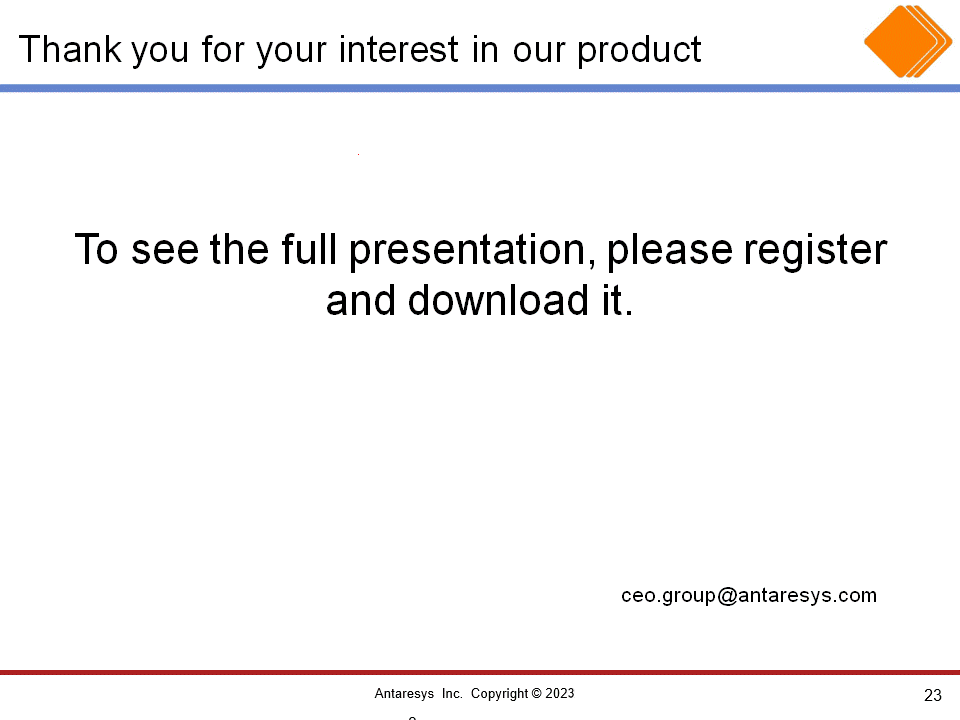 Thank you for your interest in our product

To see the full presentation, please register and download it.

ceo.group@antaresys.com

Antaresys Inc. Copyright © 2023

23